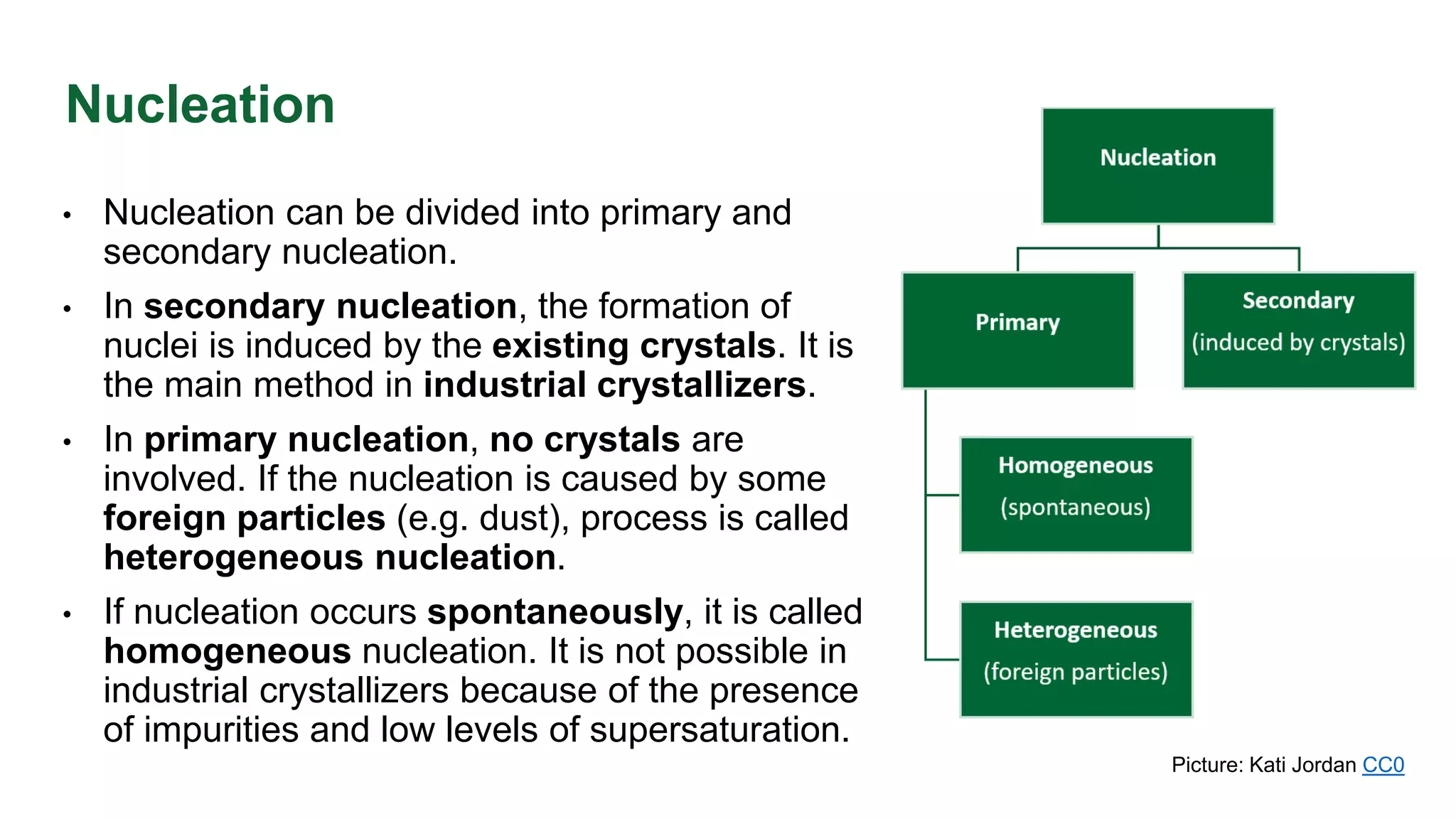 Nucleation

• Nucleation can be divided into primary and secondary nucleation.

• In secondary nucleation, the formation of nuclei is induced by the existing crystals. It is the main method in industrial crystallizers.

• In primary nucleation, no crystals are involved. If the nucleation is caused by some foreign particles (e.g. dust), process is called heterogeneous nucleation.

• If nucleation occurs spontaneously, it is called homogeneous nucleation. It is not possible in industrial crystallizers because of the presence of impurities and low levels of supersaturation.

Nucleation

Primary

Secondary
(induced by crystals)

Homogeneous
(spontaneous)

Heterogeneous
(foreign particles)

Picture: Kati Jordan CC0